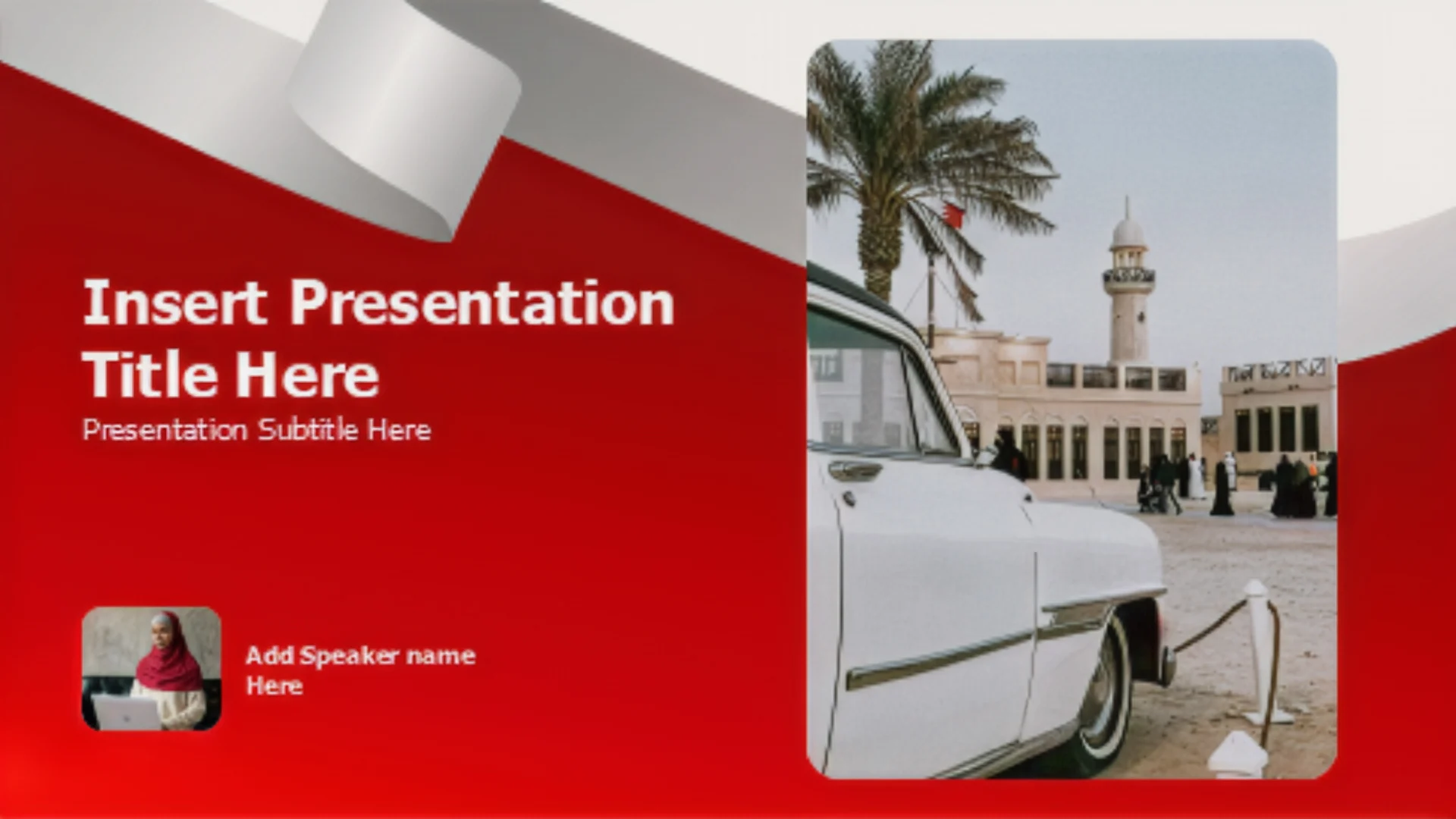 Insert Presentation Title Here
Presentation Subtitle Here

Add Speaker name Here